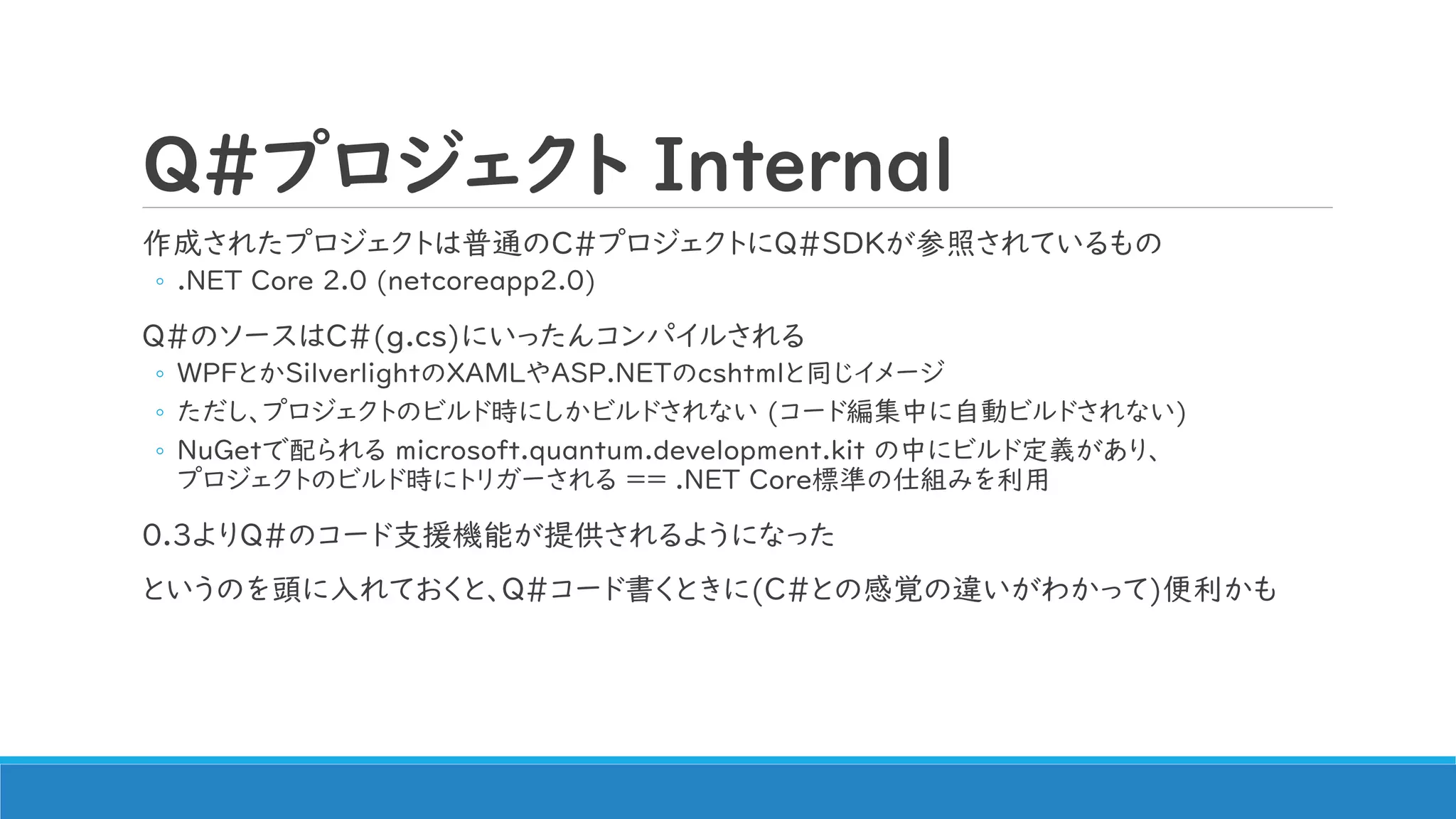 Q#プロジェクト Internal

作成されたプロジェクトは普通のC#プロジェクトにQ#SDKが参照されているもの

◦ .NET Core 2.0 (netcoreapp2.0)

Q#のソースはC#(g.cs)にいったんコンパイルされる

◦ WPFとかSilverlightのXAMLやASP.NETのcshtmlと同じイメージ

◦ ただし、プロジェクトのビルド時にしかビルドされない (コード編集中に自動ビルドされない)

◦ NuGetで配られる microsoft.quantum.development.kit の中にビルド定義があり、プロジェクトのビルド時にトリガーされる == .NET Core標準の仕組みを利用

0.3よりQ#のコード支援機能が提供されるようになった

というのを頭に入れておくと、Q#コード書くときに(C#との感覚の違いがわかって)便利かも